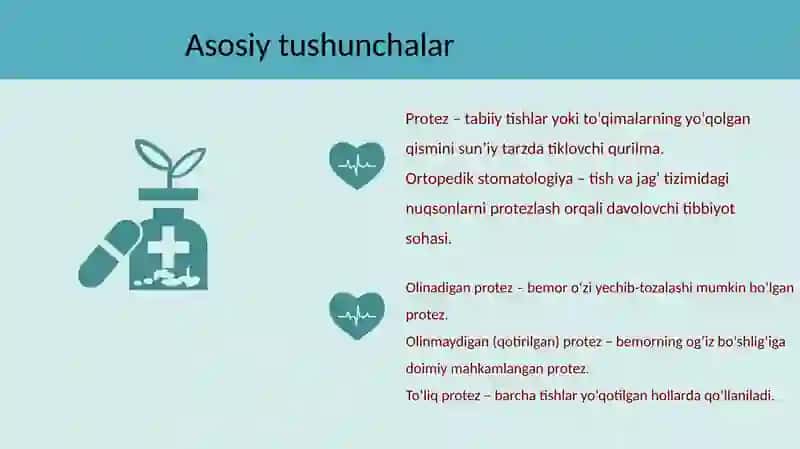 Asosiy tushunchalar

Protez – tabiiy tishlar yoki to'qimalarning yo'qolgan qismini sun'iy tarzda tiklovchi qurilma.
Ortopedik stomatologiya – tish va jag' tizimidagi nuqsonlarni protezlash orqali davolovchi tibbiyot sohasi.

Olinadigan protez – bemor o'zi yechib-tozalashi mumkin bo'lgan protez.
Olinmaydigan (qotirilgan) protez – bemorning og'iz bo'shlig'iga doimiy mahkamlangan protez.
To'liq protez – barcha tishlar yo'qotilgan hollarda qo'llaniladi.